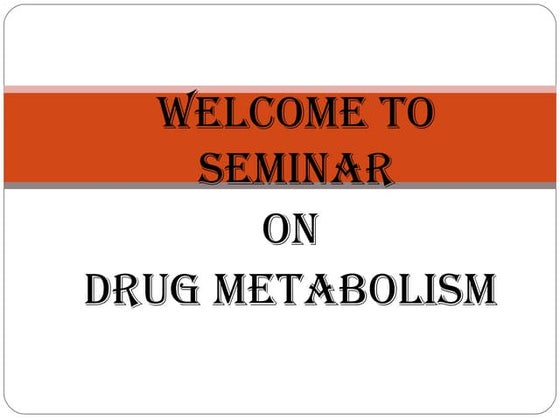 WELCOME TO SEMINAR

ON

DRUG METABOLISM